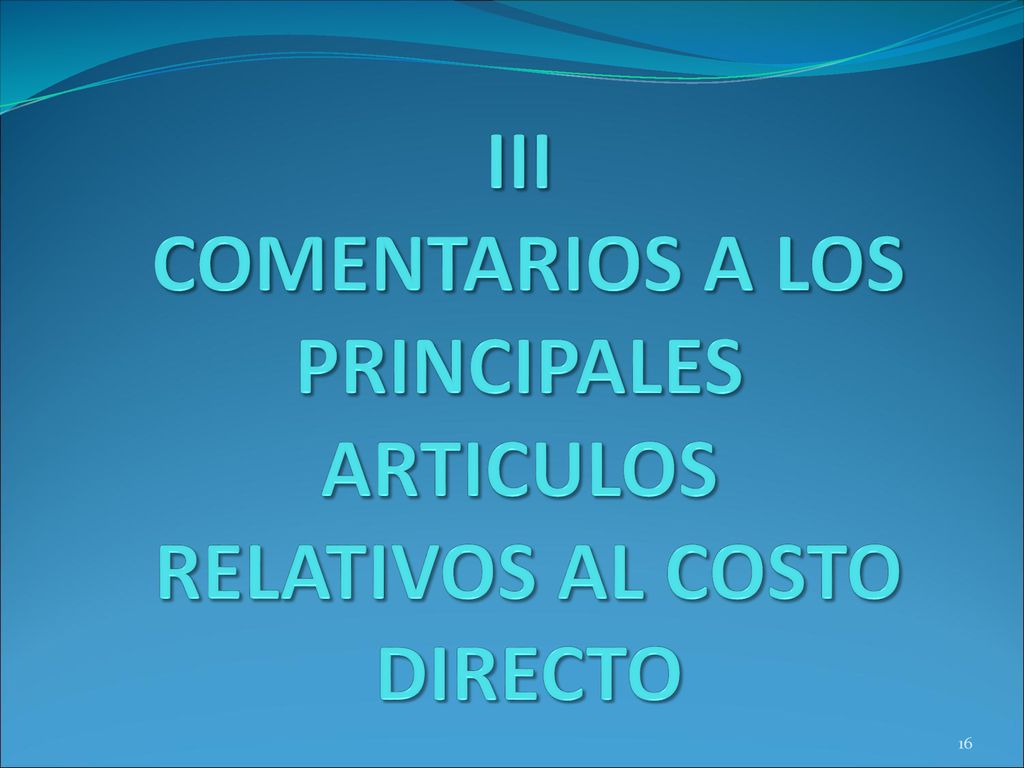 III
COMENTARIOS A LOS PRINCIPALES ARTICULOS RELATIVOS AL COSTO DIRECTO

16